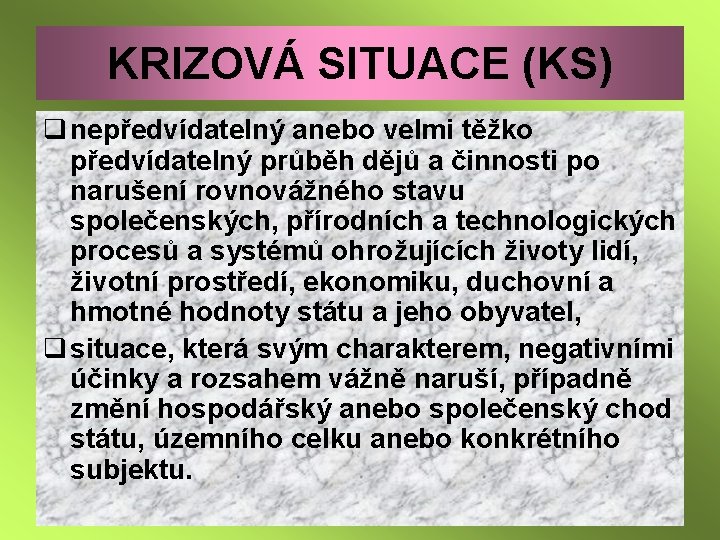 KRIZOVÁ SITUACE (KS)

❑ nepředvídatelný anebo velmi těžko předvídatelný průběh dějů a činnosti po narušení rovnovážného stavu společenských, přírodních a technologických procesů a systémů ohrožujících životy lidí, životní prostředí, ekonomiku, duchovní a hmotné hodnoty státu a jeho obyvatel,

❑ situace, která svým charakterem, negativními účinky a rozsahem vážně naruší, případně změní hospodářský anebo společenský chod státu, územního celku anebo konkrétního subjektu.